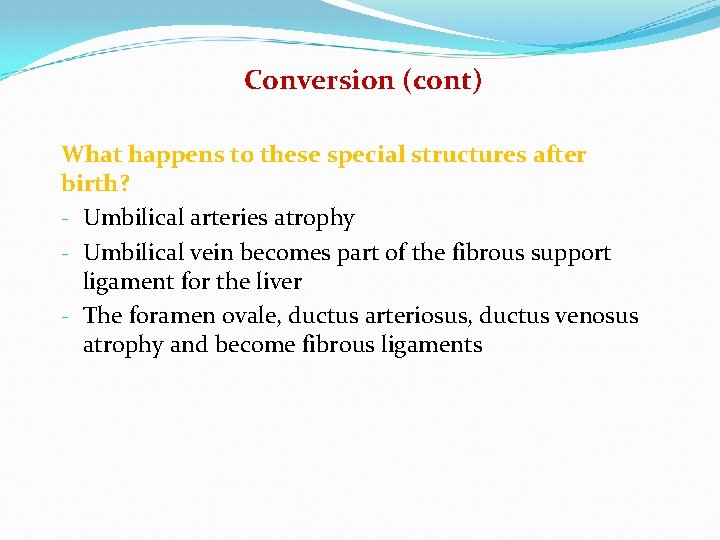 Conversion (cont)

What happens to these special structures after birth?

- Umbilical arteries atrophy
- Umbilical vein becomes part of the fibrous support ligament for the liver
- The foramen ovale, ductus arteriosus, ductus venosus atrophy and become fibrous ligaments